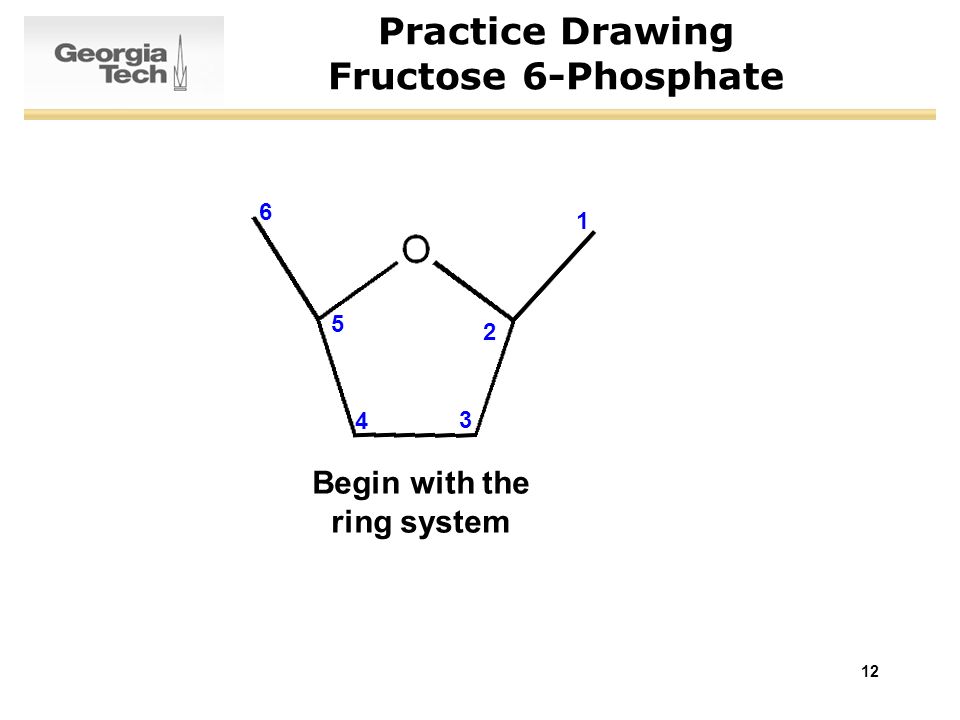 Georgia Tech

Practice Drawing
Fructose 6-Phosphate

6
1
O
5
2
4
3

Begin with the ring system

12